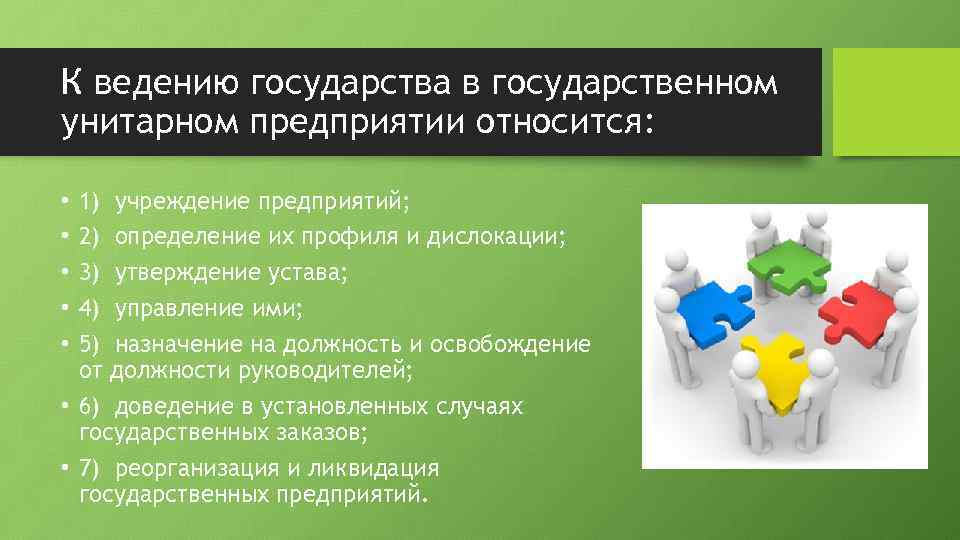 К ведению государства в государственном унитарном предприятии относится:

• 1) учреждение предприятий;
• 2) определение их профиля и дислокации;
• 3) утверждение устава;
• 4) управление ими;
• 5) назначение на должность и освобождение от должности руководителей;
• 6) доведение в установленных случаях государственных заказов;
• 7) реорганизация и ликвидация государственных предприятий.